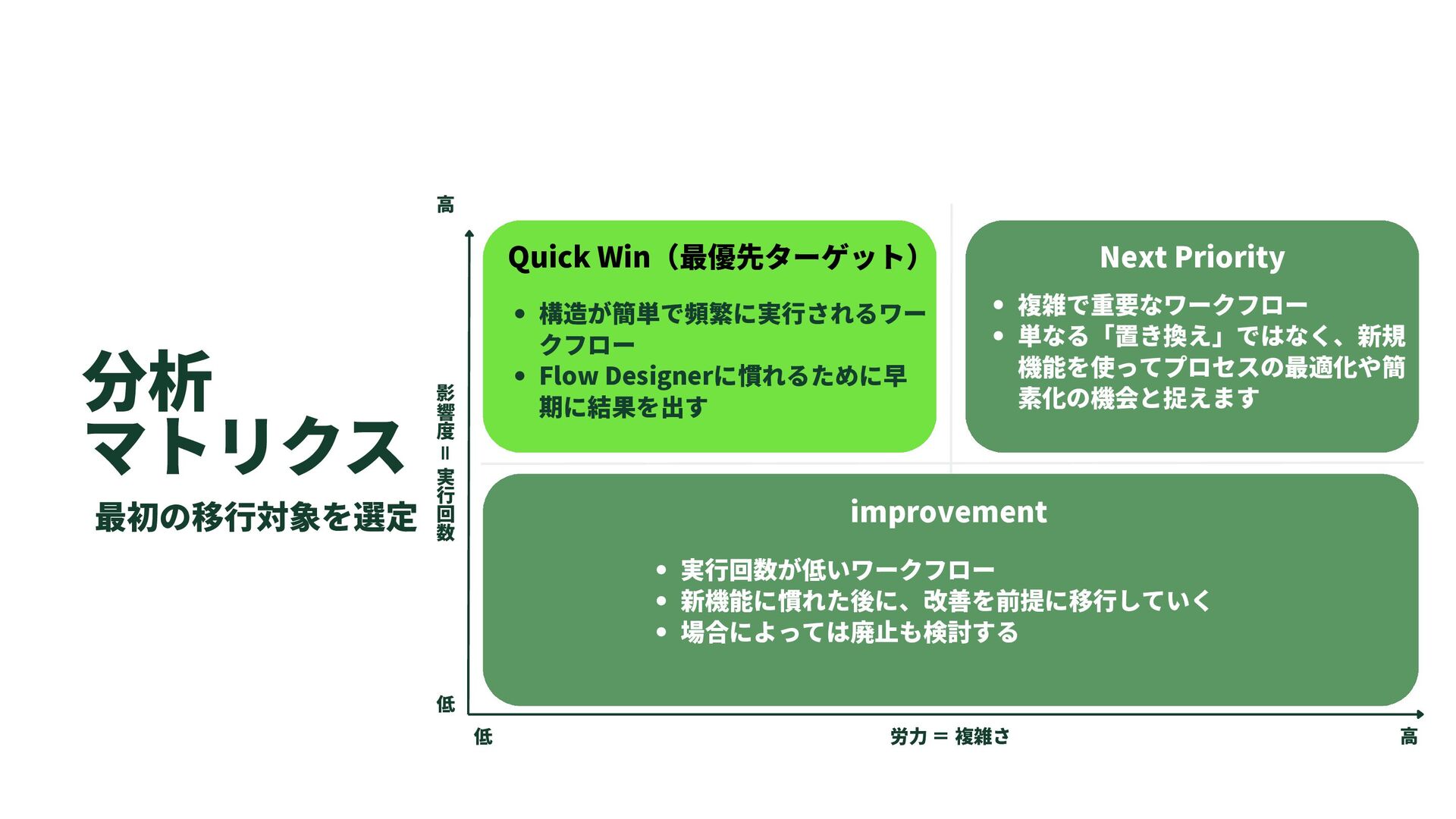 分析
マトリクス

最初の移行対象を選定

高

影響度 = 実行回数

低

Quick Win（最優先ターゲット）

• 構造が簡単で頻繁に実行されるワークフロー
• Flow Designerに慣れるために早期に結果を出す

Next Priority

• 複雑で重要なワークフロー
• 単なる「置き換え」ではなく、新規機能を使ってプロセスの最適化や簡素化の機会と捉えます

improvement

• 実行回数が低いワークフロー
• 新機能に慣れた後に、改善を前提に移行していく
• 場合によっては廃止も検討する

低

労力 = 複雑さ

高